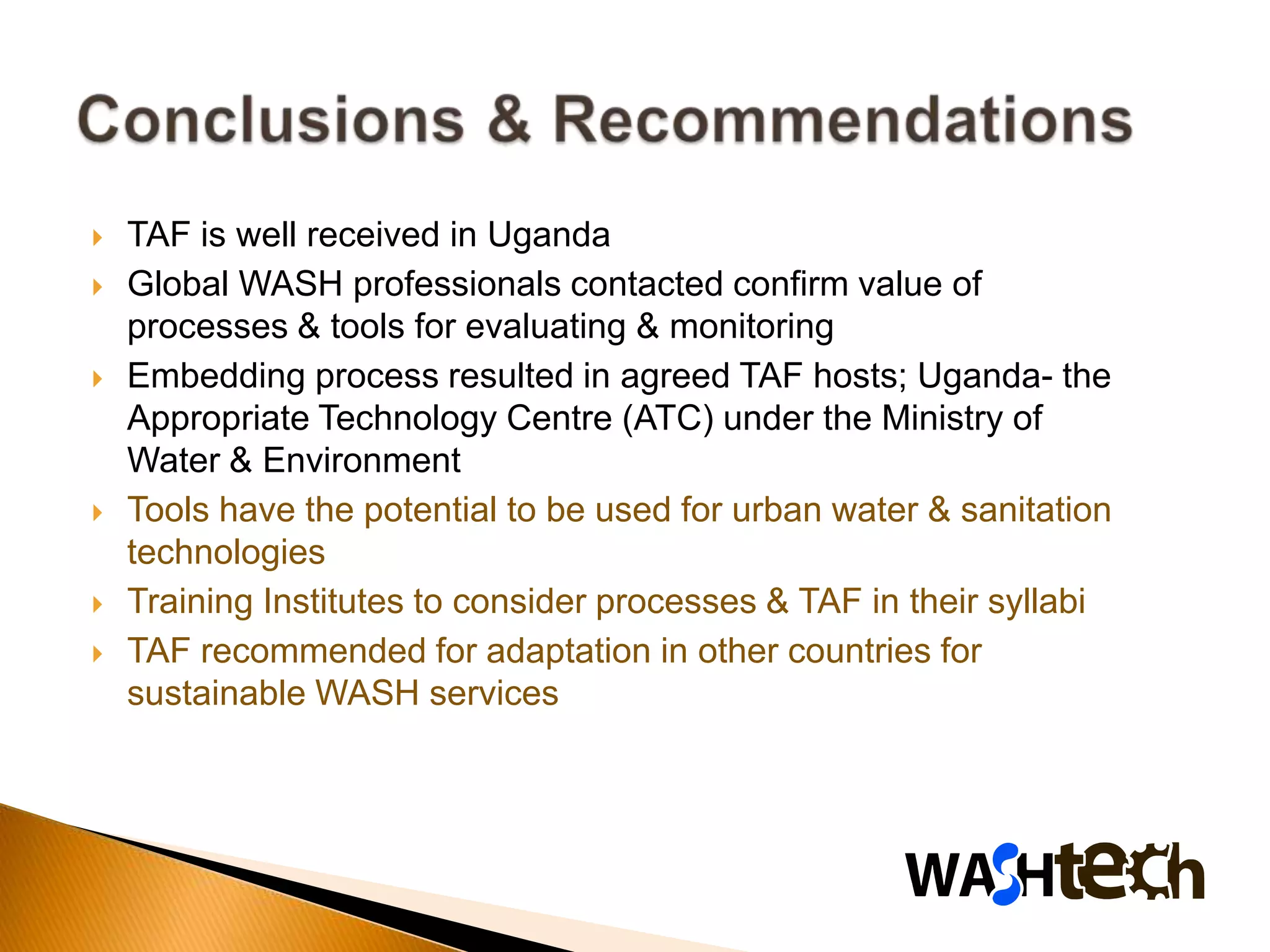 Conclusions & Recommendations

TAF is well received in Uganda

Global WASH professionals contacted confirm value of processes & tools for evaluating & monitoring

Embedding process resulted in agreed TAF hosts; Uganda- the Appropriate Technology Centre (ATC) under the Ministry of Water & Environment

Tools have the potential to be used for urban water & sanitation technologies

Training Institutes to consider processes & TAF in their syllabi

TAF recommended for adaptation in other countries for sustainable WASH services

WASHtech